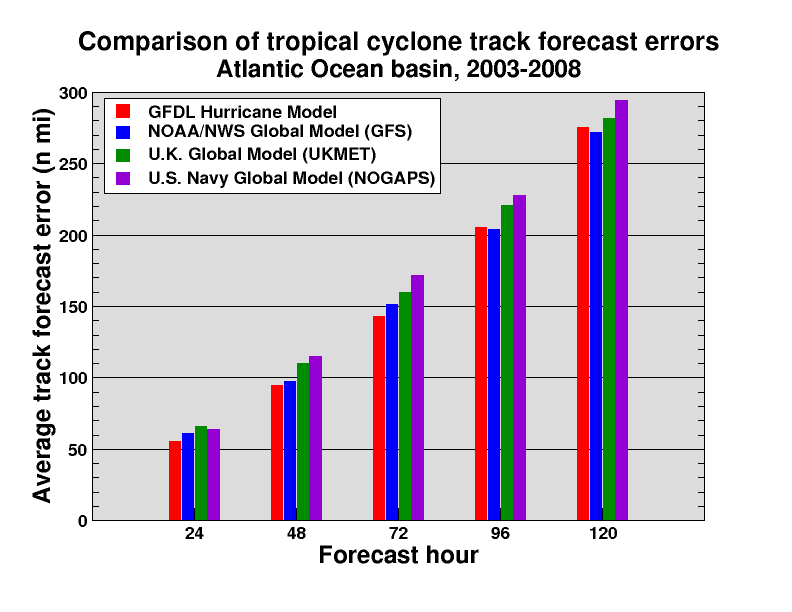 Comparison of tropical cyclone track forecast errors
Atlantic Ocean basin, 2003-2008

GFDL Hurricane Model
NOAA/NWS Global Model (GFS)
U.K. Global Model (UKMET)
U.S. Navy Global Model (NOGAPS)

Average track forecast error (n mi)

300
250
200
150
100
50
0

24
48
72
96
120

Forecast hour